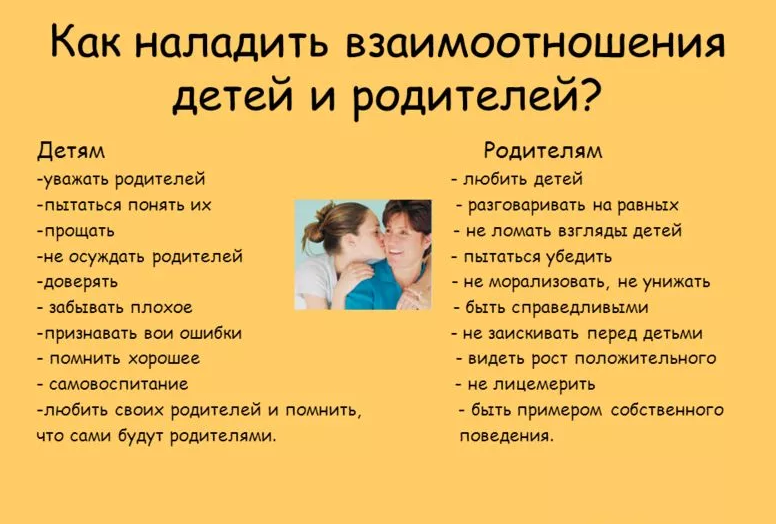 Как наладить взаимоотношения детей и родителей?

Детям
-уважать родителей
-пытаться понять их
-прощать
-не осуждать родителей
-доверять
- забывать плохое
-признавать вои ошибки
- помнить хорошее
- самовоспитание
-любить своих родителей и помнить, что сами будут родителями.

Родителям
- любить детей
- разговаривать на равных
- не ломать взгляды детей
- пытаться убедить
- не морализовать, не унижать
- быть справедливыми
- не заискивать перед детьми
- видеть рост положительного
- не лицемерить
- быть примером собственного поведения.